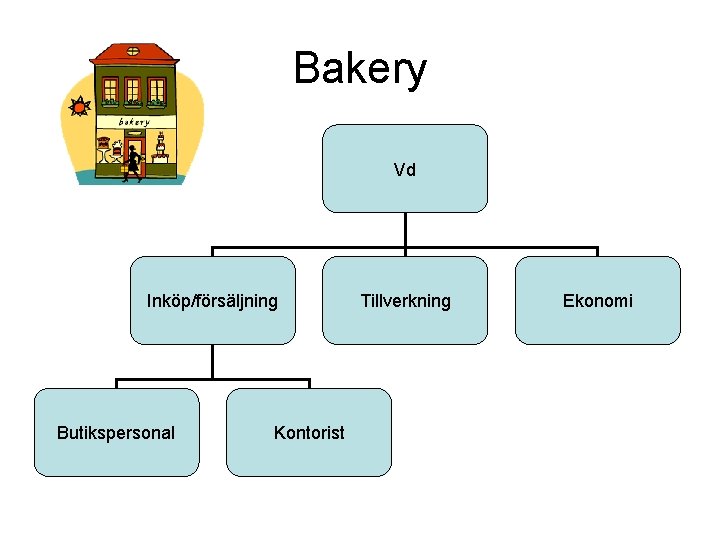 bakery

Bakery

Vd

Inköp/försäljning

Tillverkning

Ekonomi

Butikspersonal

Kontorist